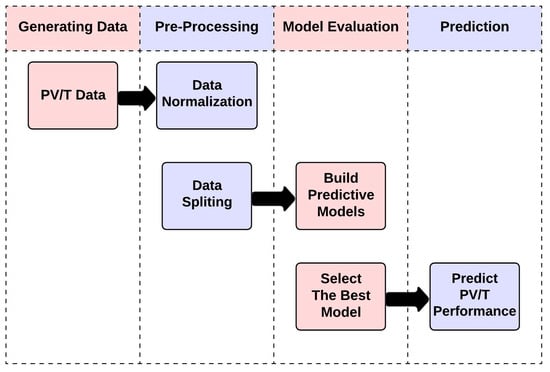 Generating Data

Pre-Processing

Model Evaluation

Prediction

PV/T Data

Data Normalization

Data Spliting

Build Predictive Models

Select The Best Model

Predict PV/T Performance